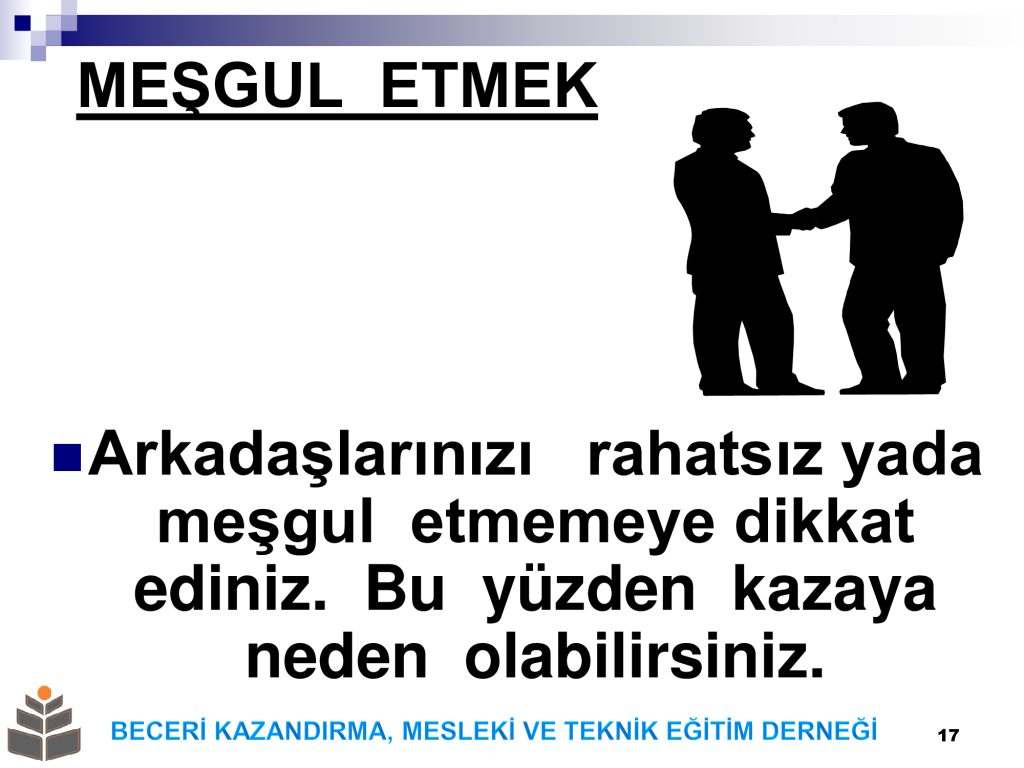 MEŞGUL ETMEK

Arkadaşlarınızı rahatsız yada meşgul etmemeye dikkat ediniz. Bu yüzden kazaya neden olabilirsiniz.

BECERİ KAZANDIRMA, MESLEKİ VE TEKNİK EĞİTİM DERNEĞİ

17